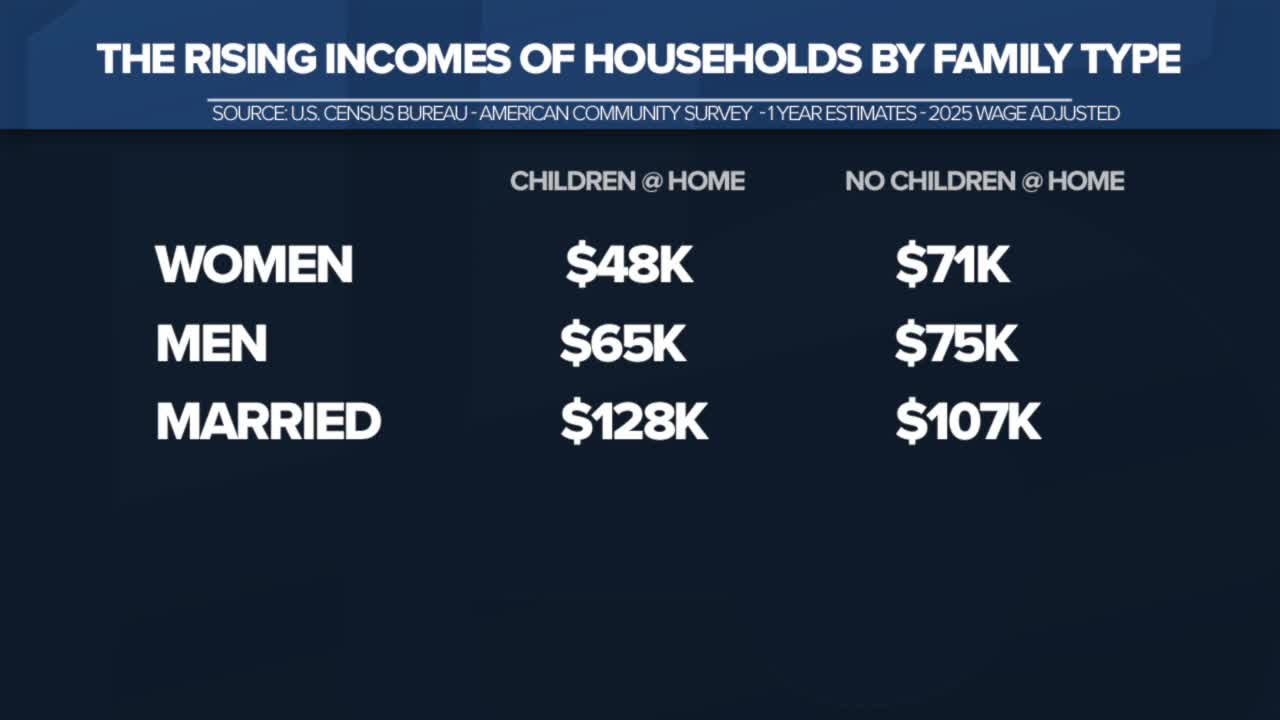 THE RISING INCOMES OF HOUSEHOLDS BY FAMILY TYPE

SOURCE: U.S. CENSUS BUREAU - AMERICAN COMMUNITY SURVEY - 1 YEAR ESTIMATES - 2025 WAGE ADJUSTED

| | CHILDREN @ HOME | NO CHILDREN @ HOME |
|---|---|---|
| WOMEN | \$48K | \$71K |
| MEN | \$65K | \$75K |
| MARRIED | \$128K | \$107K |